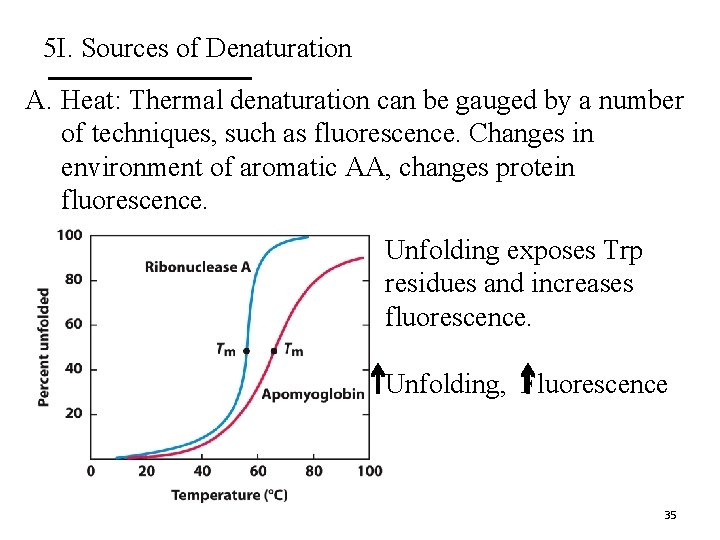 5I. Sources of Denaturation

A. Heat: Thermal denaturation can be gauged by a number of techniques, such as fluorescence. Changes in environment of aromatic AA, changes protein fluorescence.

100
80
60
40
20
Percent unfolded
Ribonuclease A
$T_m$
$T_m$
Apomyoglobin
0 20 40 60 80 100
Temperature (°C)

Unfolding exposes Trp residues and increases fluorescence.

↑Unfolding, ↑Fluorescence

35